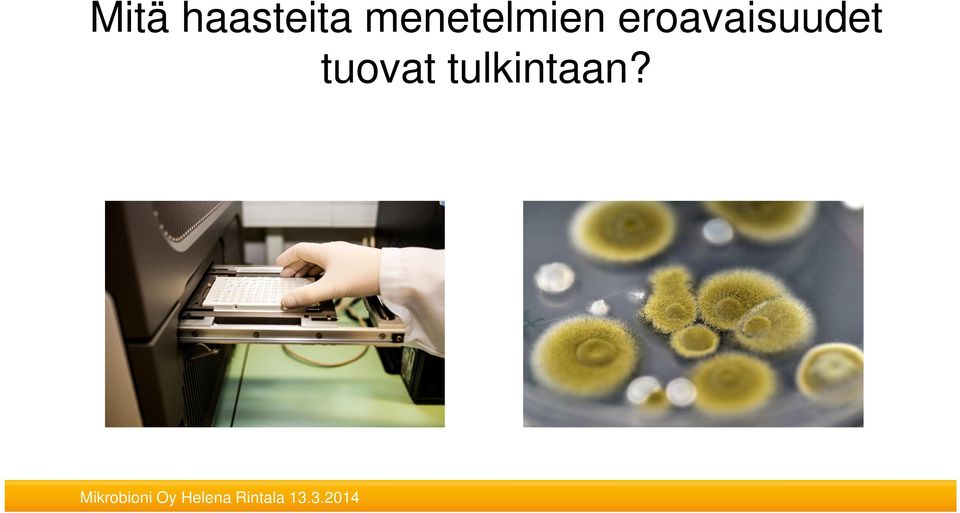 Mitä haasteita menetelmien eroavaisuudet tuovat tulkintaan?

Mikrobioni Oy Helena Rintala 13.3.2014